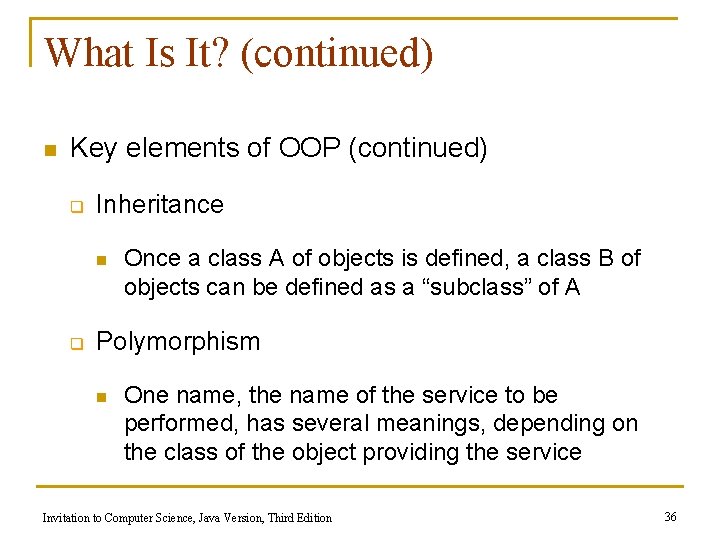 What Is It? (continued)

Key elements of OOP (continued)

Inheritance

Once a class A of objects is defined, a class B of objects can be defined as a “subclass” of A

Polymorphism

One name, the name of the service to be performed, has several meanings, depending on the class of the object providing the service

Invitation to Computer Science, Java Version, Third Edition

36